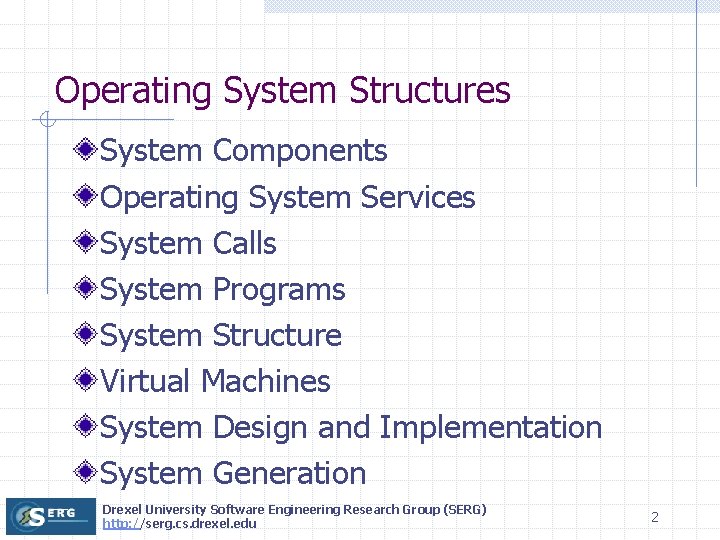 Operating System Structures

System Components
Operating System Services
System Calls
System Programs
System Structure
Virtual Machines
System Design and Implementation
System Generation

SERG

Drexel University Software Engineering Research Group (SERG)
http://serg.cs.drexel.edu

2